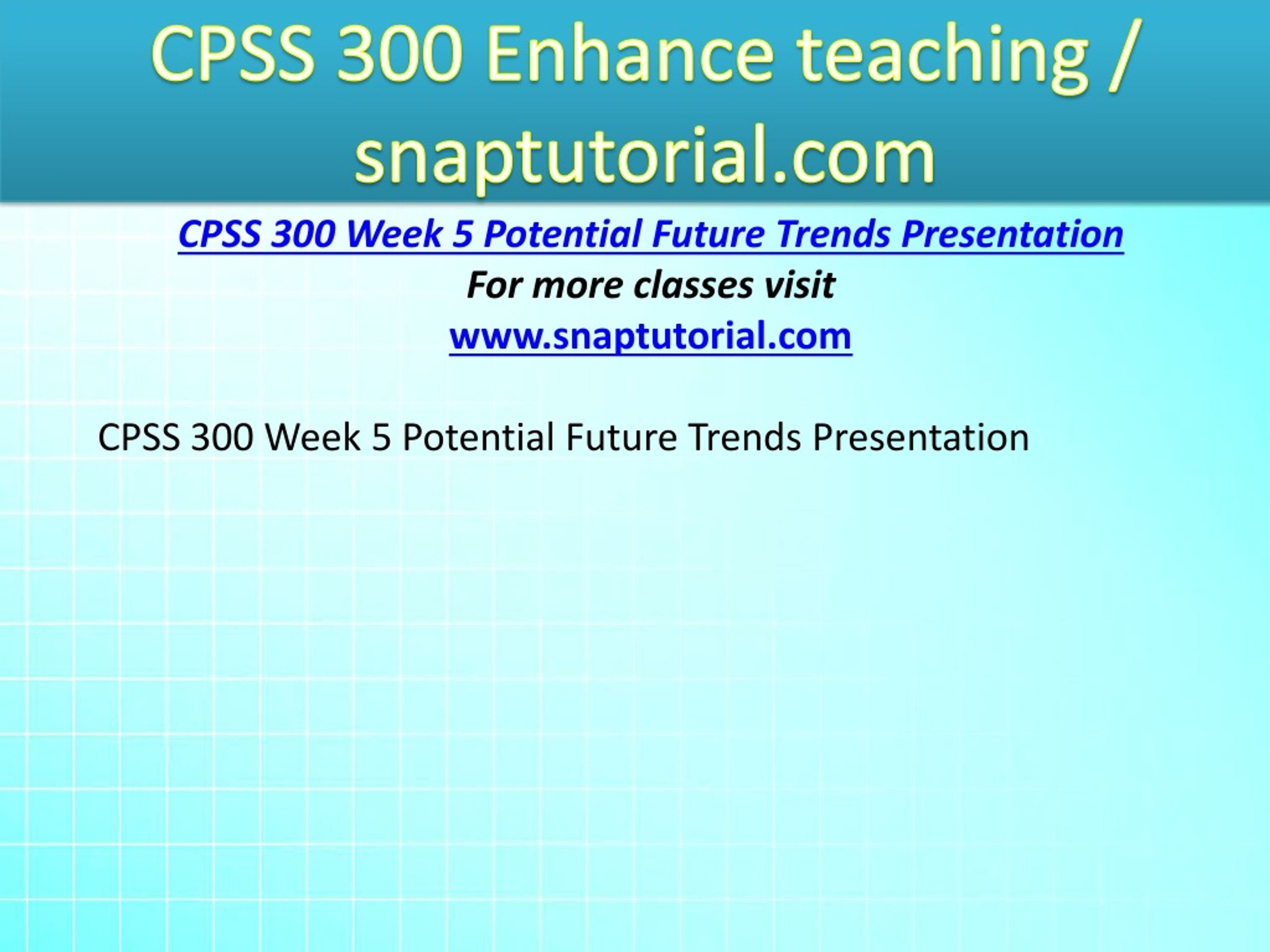 CPSS 300 Enhance teaching / snaptutorial.com

CPSS 300 Week 5 Potential Future Trends Presentation

For more classes visit

www.snaptutorial.com

CPSS 300 Week 5 Potential Future Trends Presentation